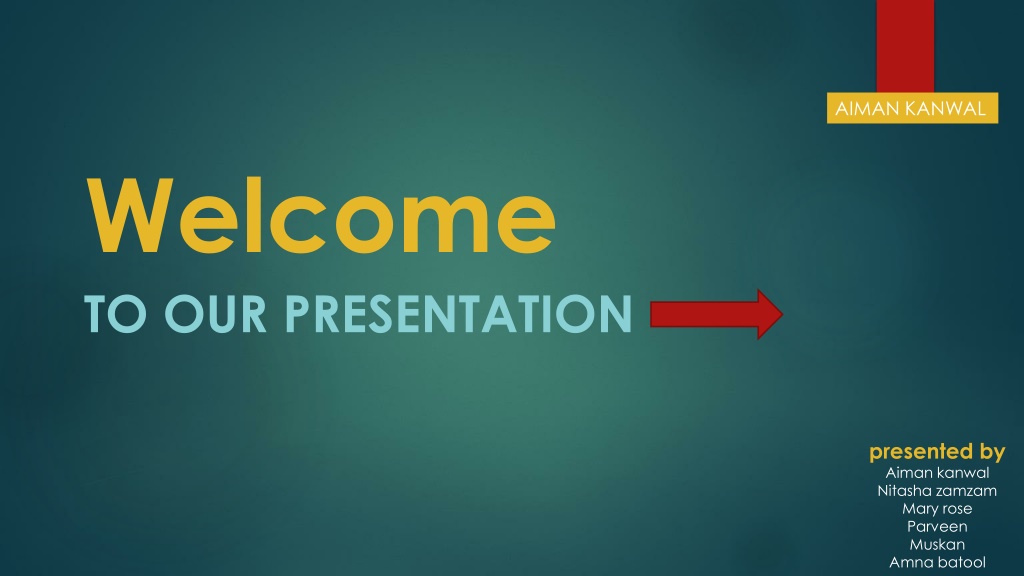 AIMAN KANWAL

Welcome

TO OUR PRESENTATION

presented by
Aiman kanwal
Nitasha zamzam
Mary rose
Parveen
Muskan
Amna batool